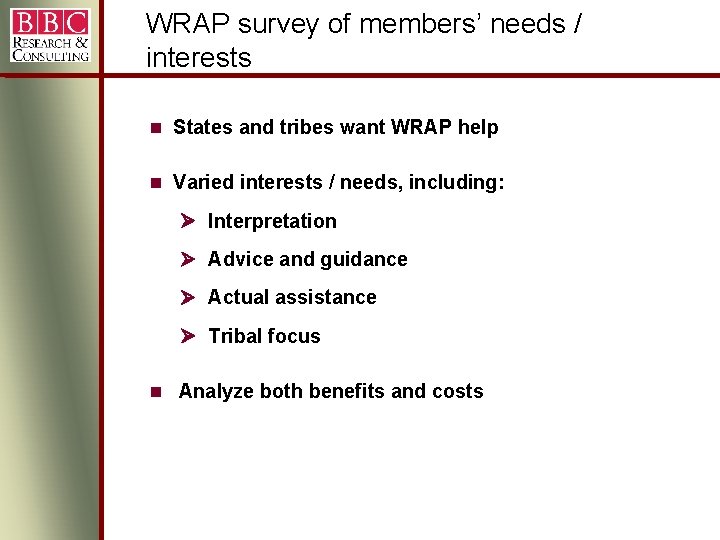 BBC
RESEARCH & CONSULTING

WRAP survey of members' needs / interests

States and tribes want WRAP help

Varied interests / needs, including:

Interpretation

Advice and guidance

Actual assistance

Tribal focus

Analyze both benefits and costs